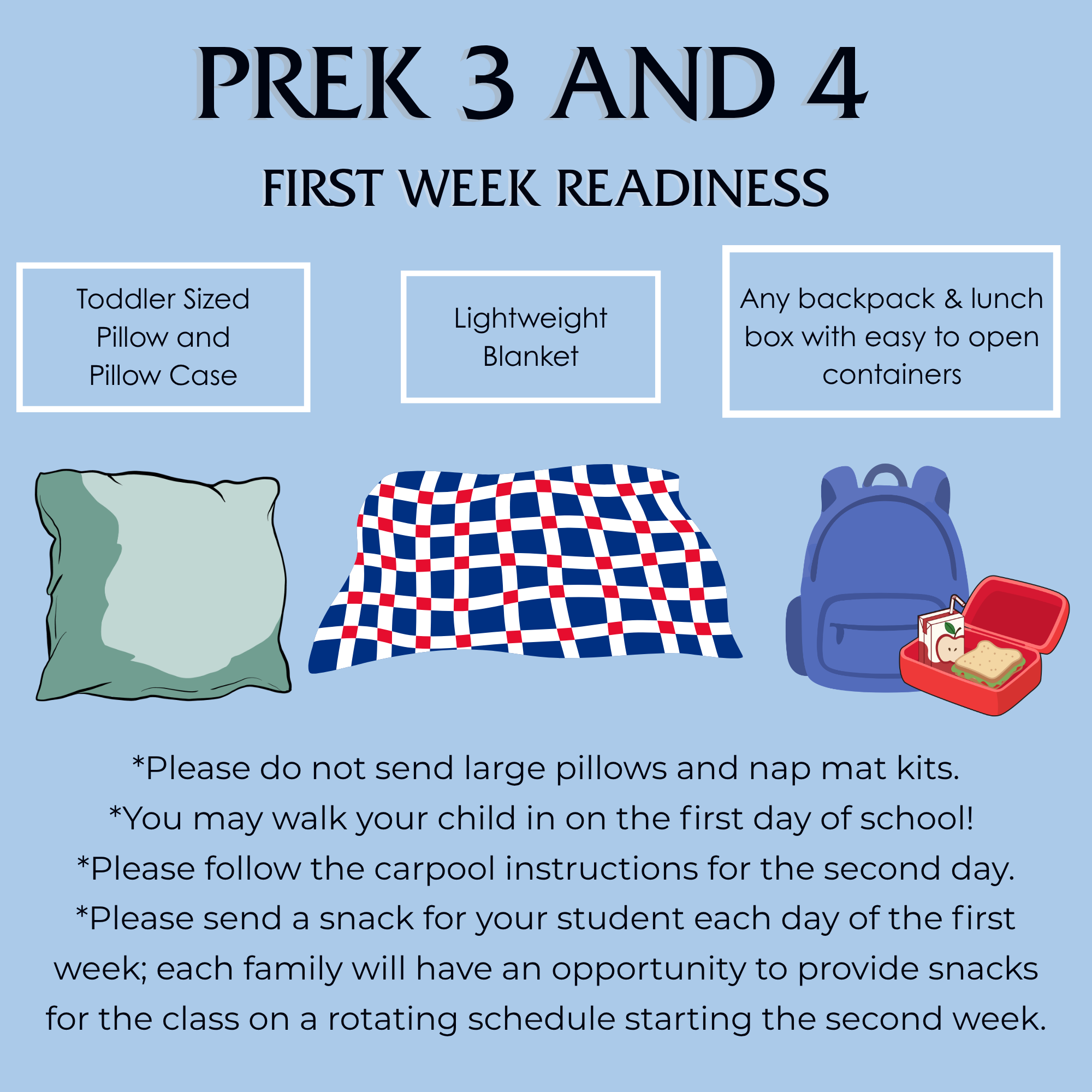 PREK 3 AND 4

FIRST WEEK READINESS

Toddler Sized Pillow and Pillow Case

Lightweight Blanket

Any backpack & lunch box with easy to open containers

*Please do not send large pillows and nap mat kits.
*You may walk your child in on the first day of school!
*Please follow the carpool instructions for the second day.
*Please send a snack for your student each day of the first week; each family will have an opportunity to provide snacks for the class on a rotating schedule starting the second week.